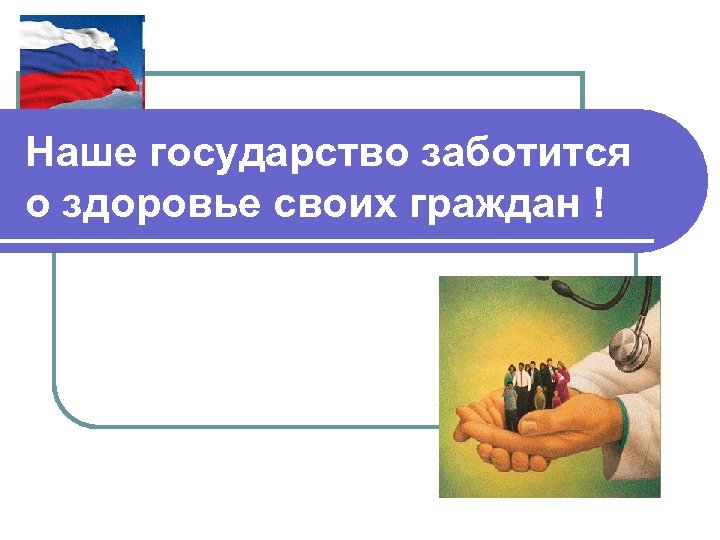 Наше государство заботится о здоровье своих граждан !